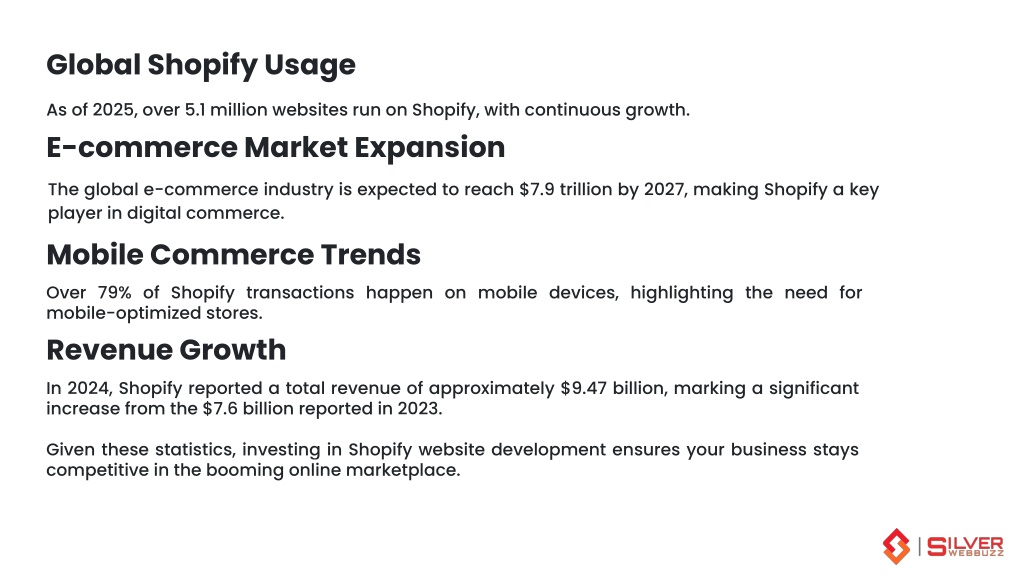 Global Shopify Usage

As of 2025, over 5.1 million websites run on Shopify, with continuous growth.

E-commerce Market Expansion

The global e-commerce industry is expected to reach \$7.9 trillion by 2027, making Shopify a key player in digital commerce.

Mobile Commerce Trends

Over 79% of Shopify transactions happen on mobile devices, highlighting the need for mobile-optimized stores.

Revenue Growth

In 2024, Shopify reported a total revenue of approximately \$9.47 billion, marking a significant increase from the \$7.6 billion reported in 2023.

Given these statistics, investing in Shopify website development ensures your business stays competitive in the booming online marketplace.

SILVER WEBBUZZ